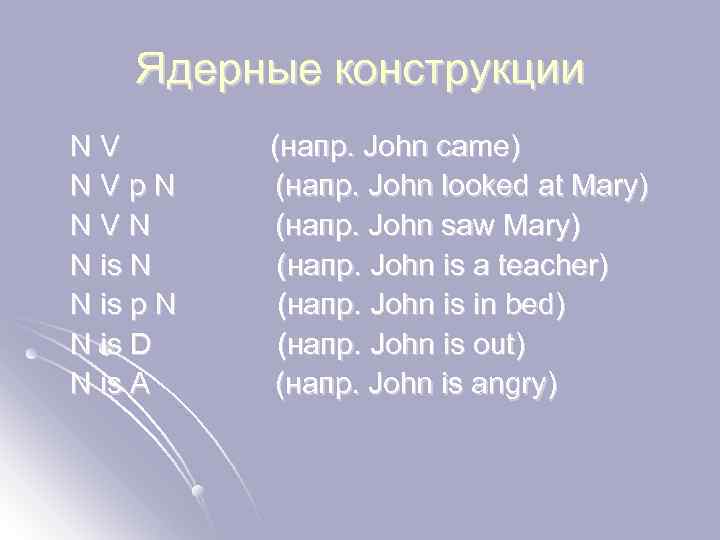 Ядерные конструкции

N V (напр. John came)
N V p N (напр. John looked at Mary)
N V N (напр. John saw Mary)
N is N (напр. John is a teacher)
N is p N (напр. John is in bed)
N is D (напр. John is out)
N is A (напр. John is angry)